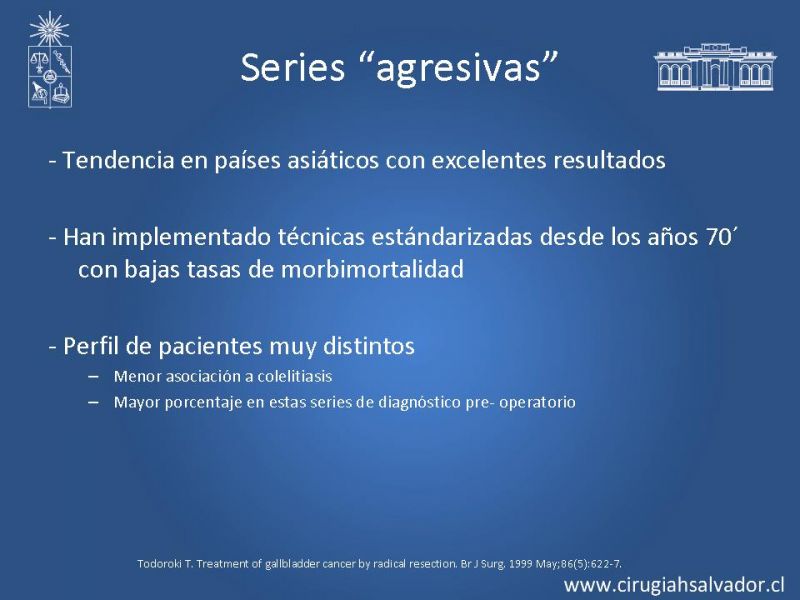 Series “agresivas”

- Tendencia en países asiáticos con excelentes resultados

- Han implementado técnicas estándarizadas desde los años 70´ con bajas tasas de morbimortalidad

- Perfil de pacientes muy distintos
– Menor asociación a colelitiasis
– Mayor porcentaje en estas series de diagnóstico pre- operatorio

Todoroki T. Treatment of gallbladder cancer by radical resection. Br J Surg. 1999 May;86(5):622-7.

www.cirugiahsalvador.cl